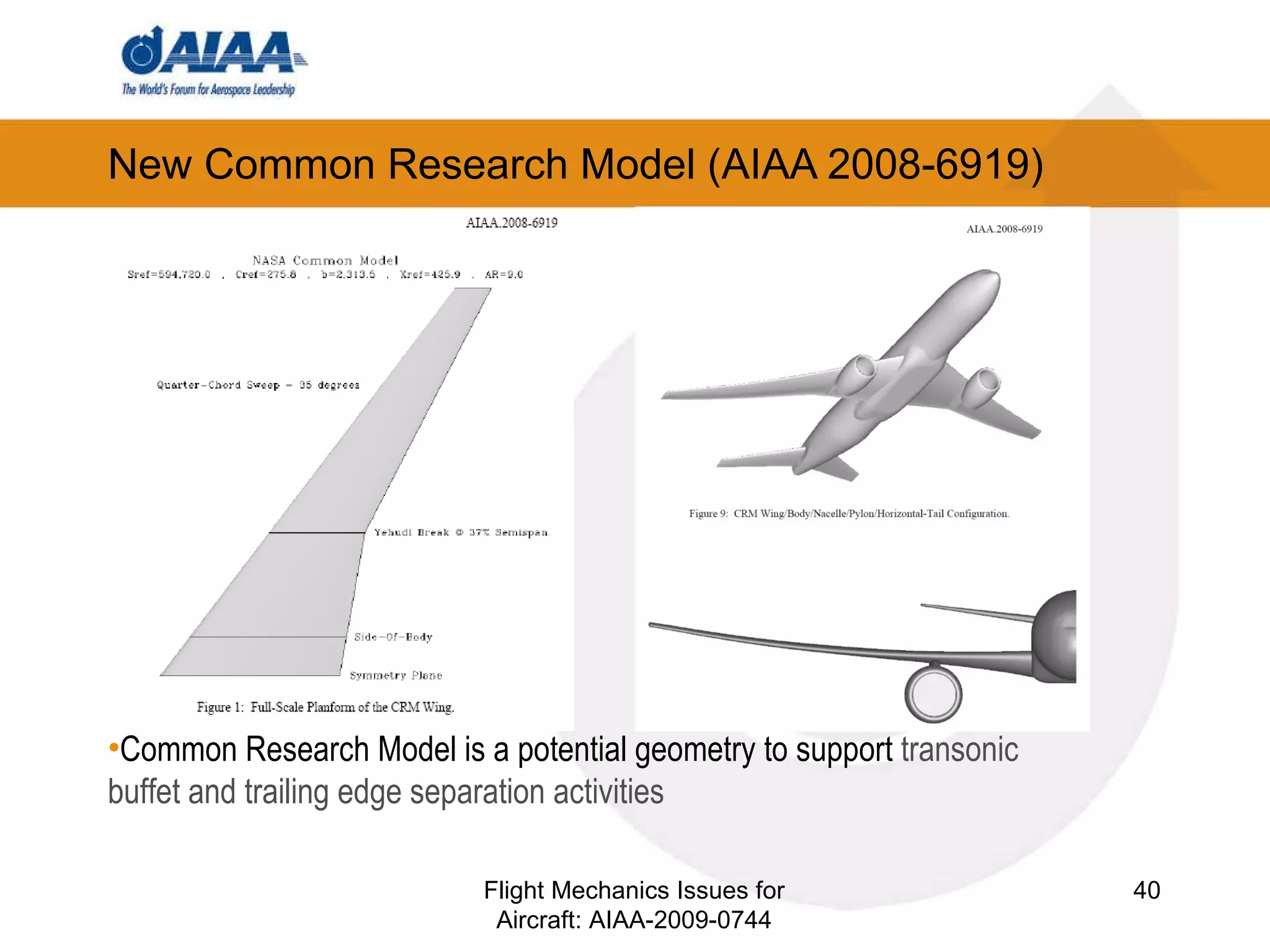 AIAA
The World's Forum for Aerospace Leadership

New Common Research Model (AIAA 2008-6919)

AIAA.2008-6919

NASA Common Model
Sref=594,720.0 , Cref=275.8 , b=2,313.5 , Xref=425.9 , AR=9.0

Quarter-Chord Sweep = 35 degrees

Yehudi Break @ 37% Semispan

Side-Of-Body

Symmetry Plane

Figure 1: Full-Scale Planform of the CRM Wing.

AIAA.2008-6919

Figure 9: CRM Wing/Body/Nacelle/Pylon/Horizontal-Tail Configuration.

•Common Research Model is a potential geometry to support transonic buffet and trailing edge separation activities

Flight Mechanics Issues for Aircraft: AIAA-2009-0744

40